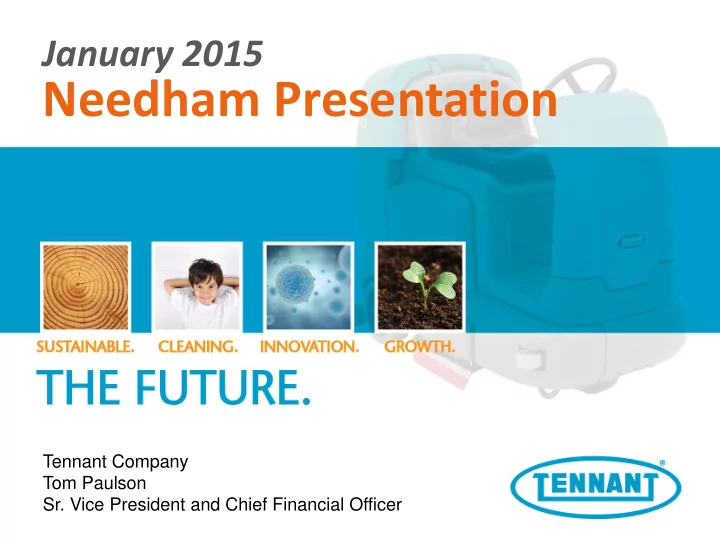 January 2015
Needham Presentation

SUSTAINABLE. CLEANING. INNOVATION. GROWTH.

THE FUTURE.

Tennant Company
Tom Paulson
Sr. Vice President and Chief Financial Officer

TENNANT®